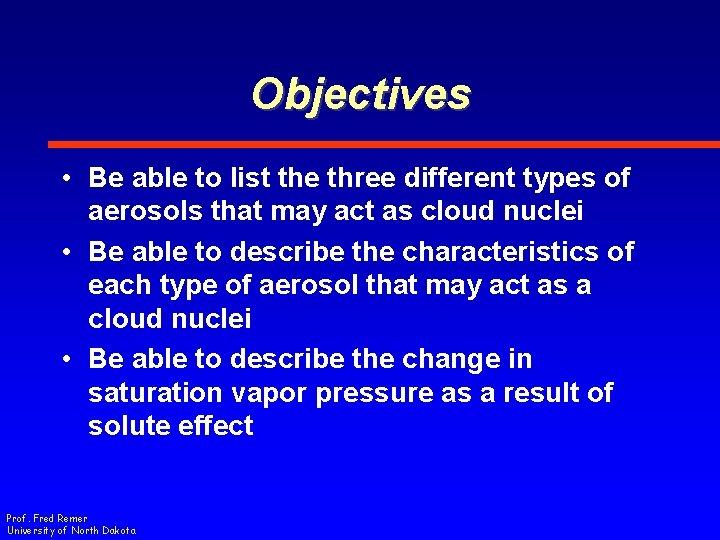 Objectives

• Be able to list the three different types of aerosols that may act as cloud nuclei

• Be able to describe the characteristics of each type of aerosol that may act as a cloud nuclei

• Be able to describe the change in saturation vapor pressure as a result of solute effect

Prof. Fred Remer
University of North Dakota